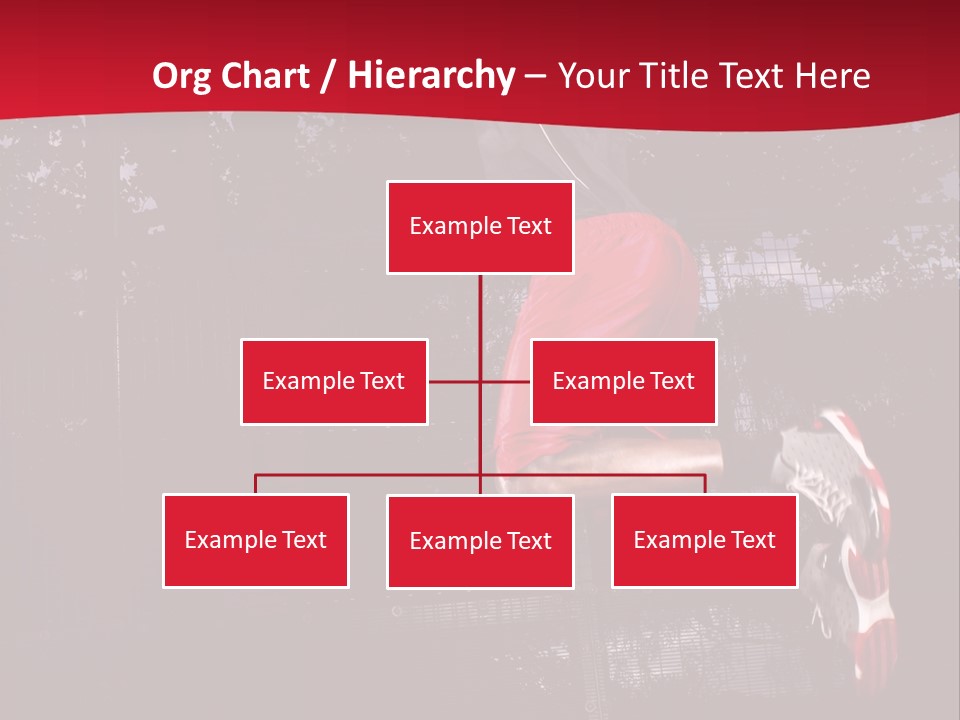 Org Chart / Hierarchy – Your Title Text Here

Example Text

Example Text

Example Text

Example Text

Example Text

Example Text